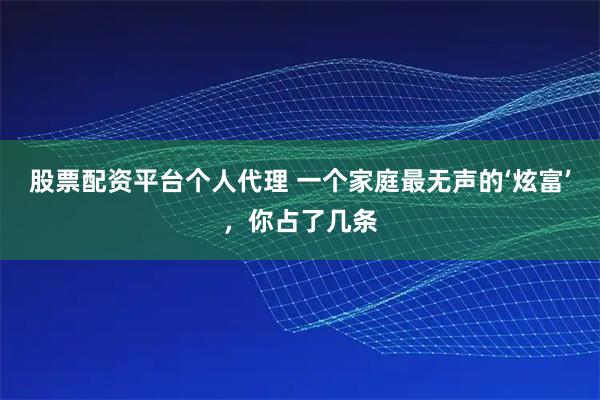 股票配资平台个人代理 一个家庭最无声的‘炫富’，你占了几条